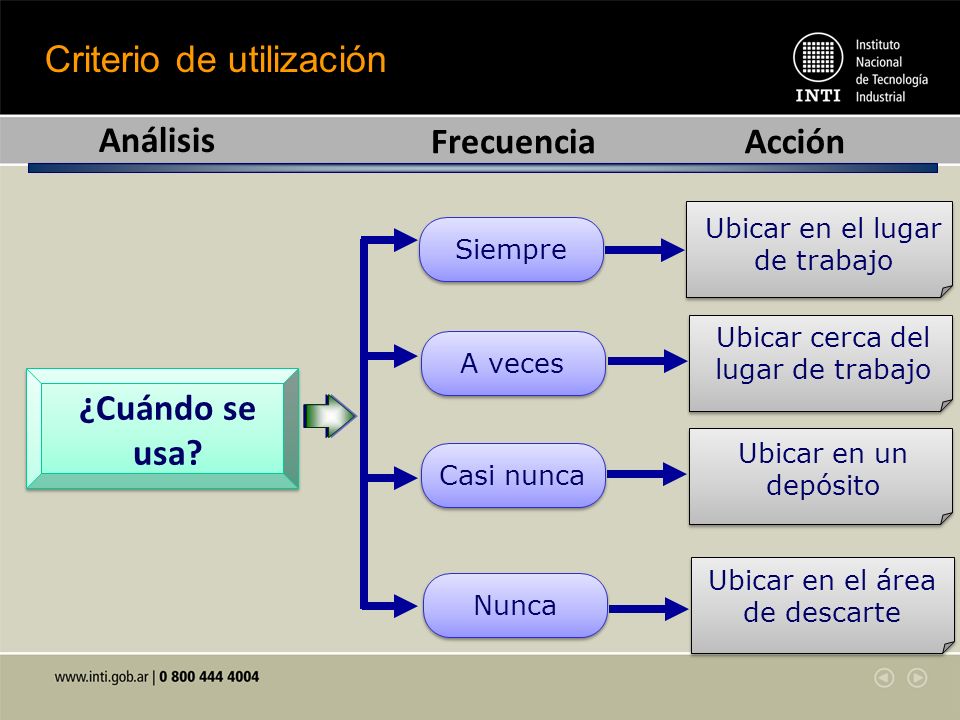 Criterio de utilización

INTI Instituto Nacional de Tecnología Industrial

Análisis Frecuencia Acción

¿Cuándo se usa?

Siempre
Ubicar en el lugar de trabajo

A veces
Ubicar cerca del lugar de trabajo

Casi nunca
Ubicar en un depósito

Nunca
Ubicar en el área de descarte

www.inti.gob.ar | 0 800 444 4004